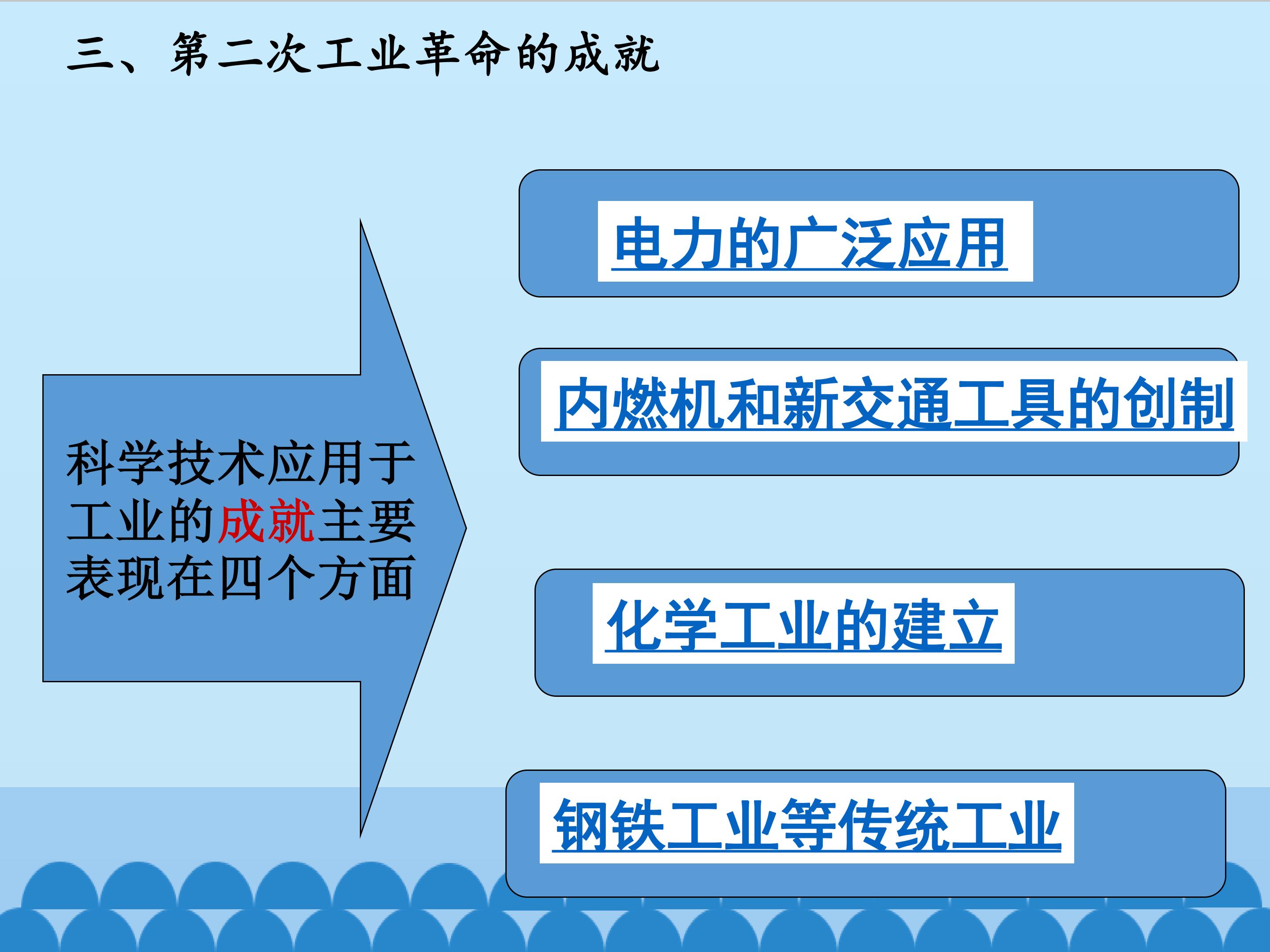 三、第二次工业革命的成就

科学技术应用于工业的成就主要表现在四个方面

电力的广泛应用

内燃机和新交通工具的创制

化学工业的建立

钢铁工业等传统工业